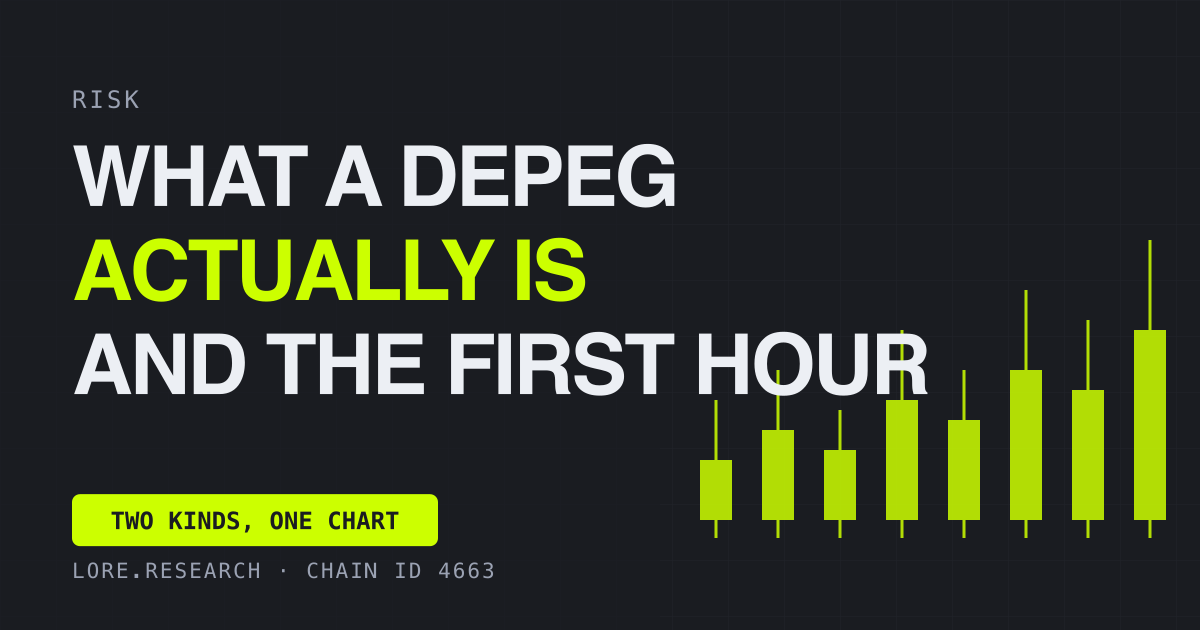 RISK

WHAT A DEPEG ACTUALLY IS AND THE FIRST HOUR

TWO KINDS, ONE CHART

LORE.RESEARCH · CHAIN ID 4663